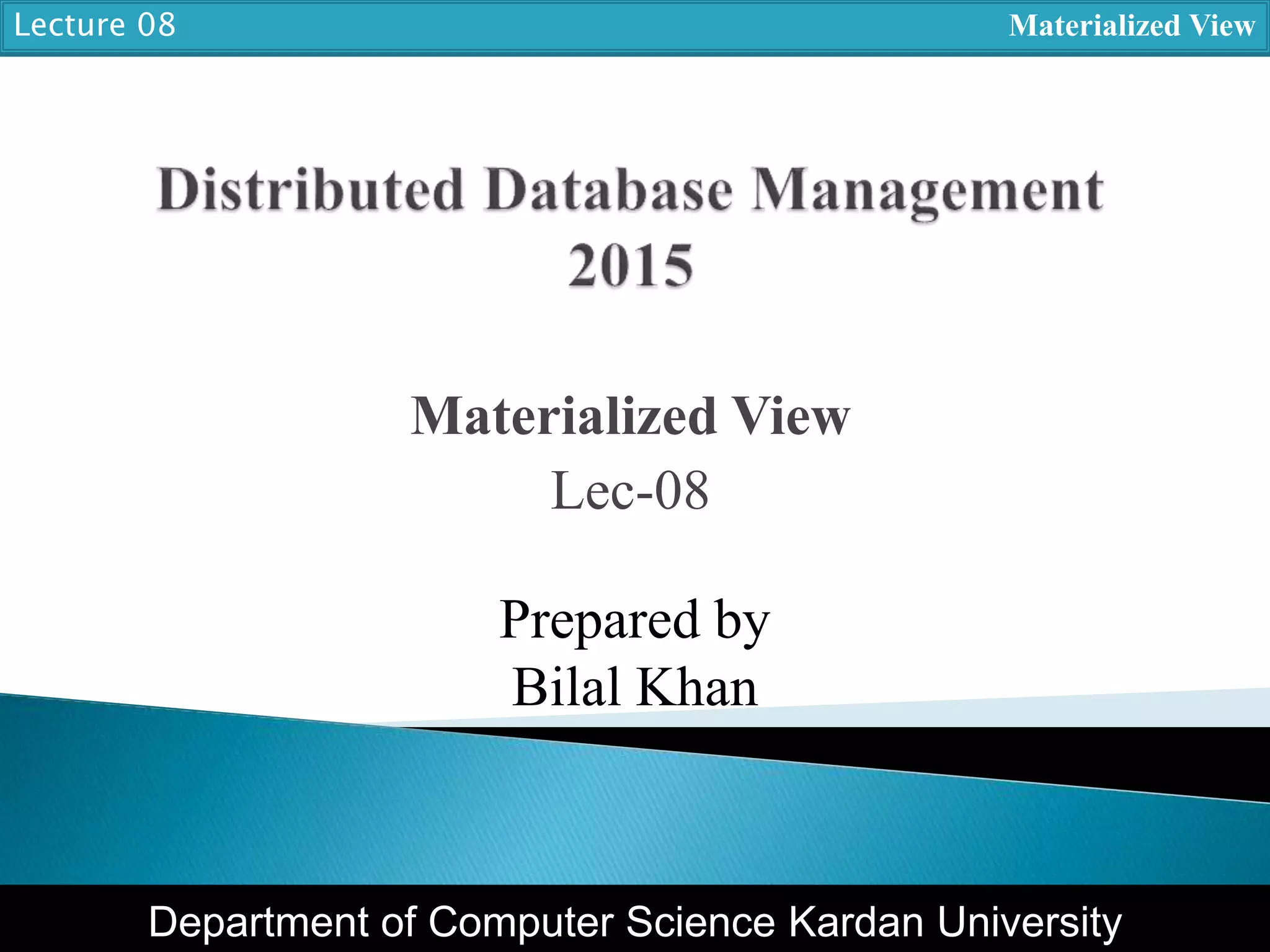 Lecture 08

Materialized View

Distributed Database Management 2015

Materialized View
Lec-08

Prepared by
Bilal Khan

Department of Computer Science Kardan University